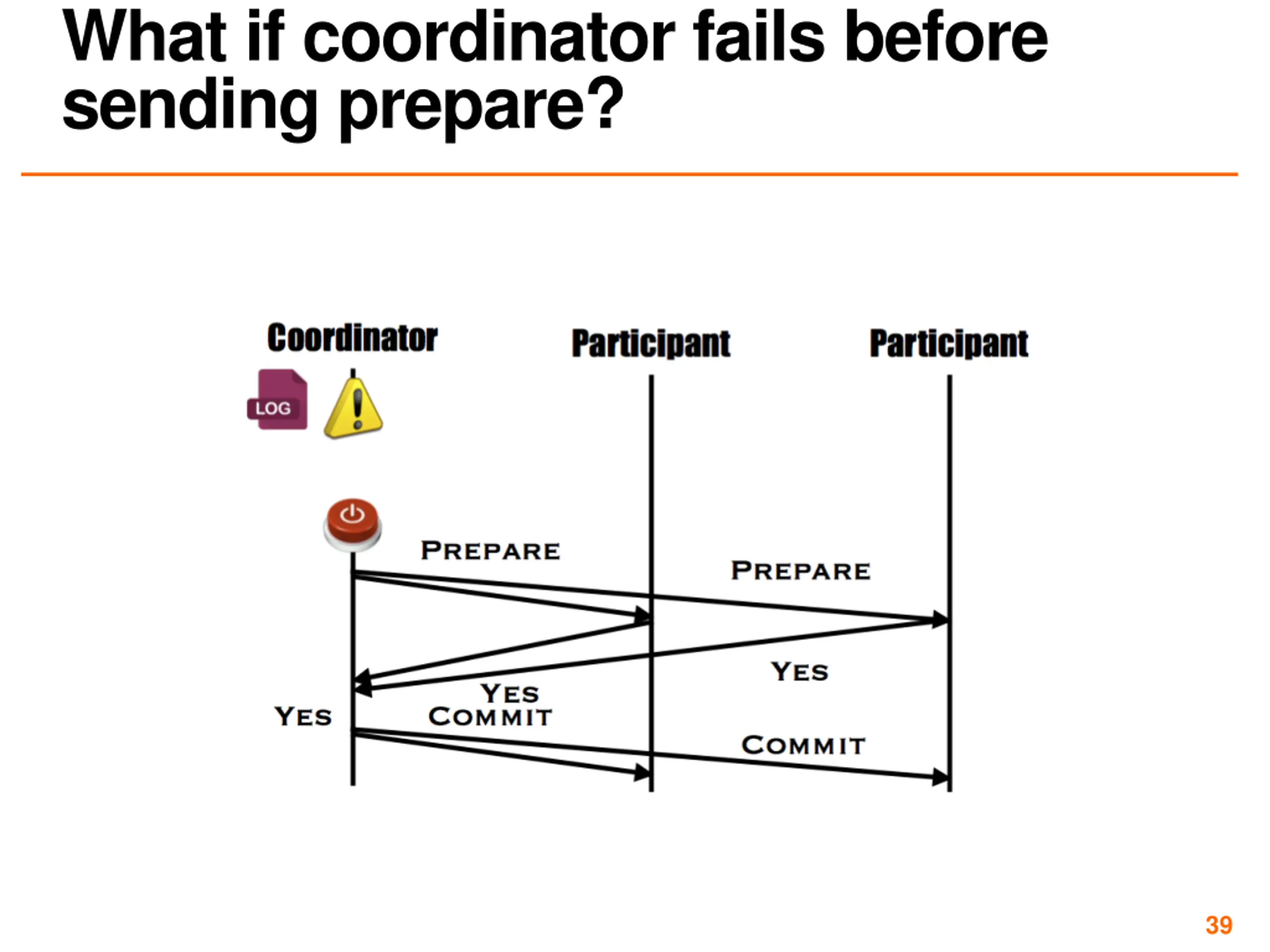 What if coordinator fails before sending prepare?

Coordinator

Participant

Participant

LOG

PREPARE

PREPARE

YES

YES

YES

COMMIT

COMMIT

39